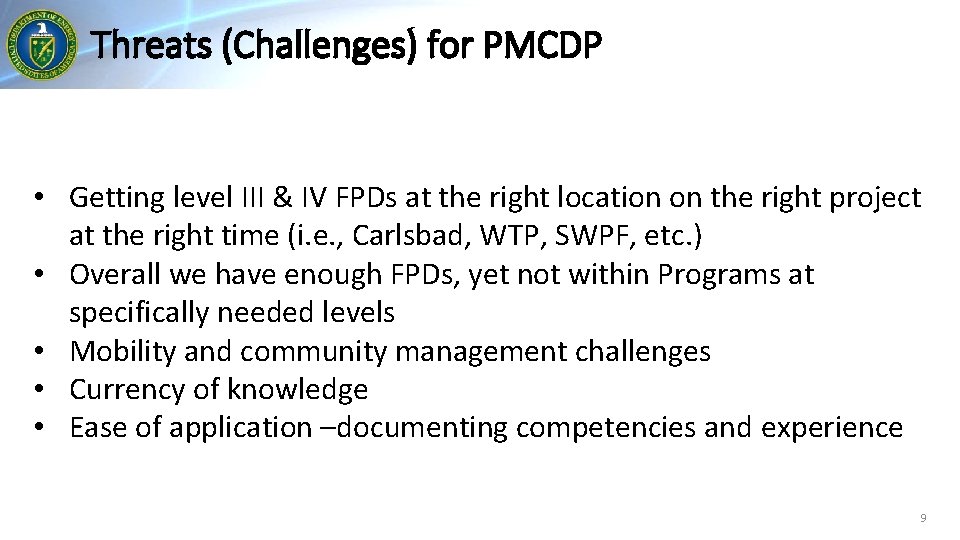 Threats (Challenges) for PMCDP

• Getting level III & IV FPDs at the right location on the right project at the right time (i.e., Carlsbad, WTP, SWPF, etc.)
• Overall we have enough FPDs, yet not within Programs at specifically needed levels
• Mobility and community management challenges
• Currency of knowledge
• Ease of application –documenting competencies and experience

9